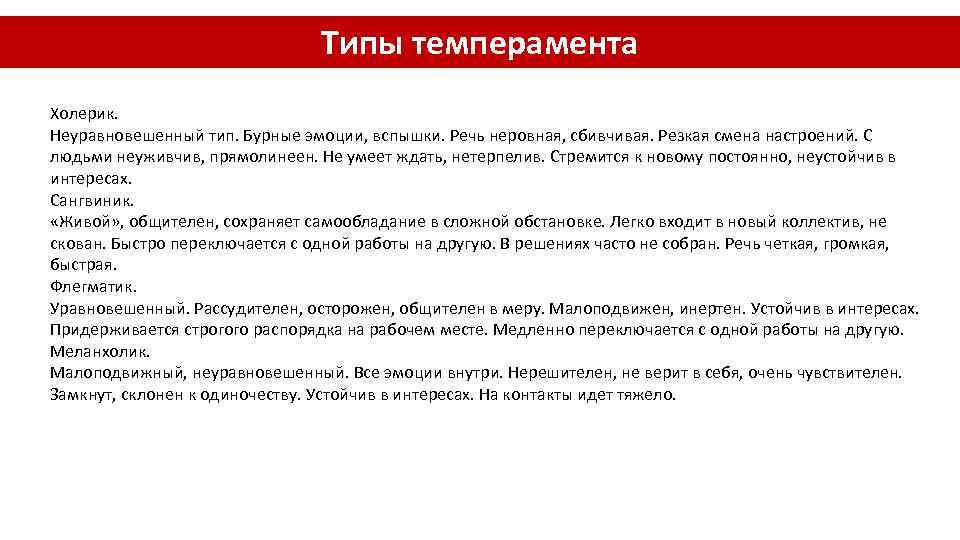 Типы темперамента

Холерик.
Неуравновешенный тип. Бурные эмоции, вспышки. Речь неровная, сбивчивая. Резкая смена настроений. С людьми неуживчив, прямолинеен. Не умеет ждать, нетерпелив. Стремится к новому постоянно, неустойчив в интересах.
Сангвиник.
«Живой», общителен, сохраняет самообладание в сложной обстановке. Легко входит в новый коллектив, не скован. Быстро переключается с одной работы на другую. В решениях часто не собран. Речь четкая, громкая, быстрая.
Флегматик.
Уравновешенный. Рассудителен, осторожен, общителен в меру. Малоподвижен, инертен. Устойчив в интересах. Придерживается строгого распорядка на рабочем месте. Медленно переключается с одной работы на другую.
Меланхолик.
Малоподвижный, неуравновешенный. Все эмоции внутри. Нерешителен, не верит в себя, очень чувствителен. Замкнут, склонен к одиночеству. Устойчив в интересах. На контакты идет тяжело.